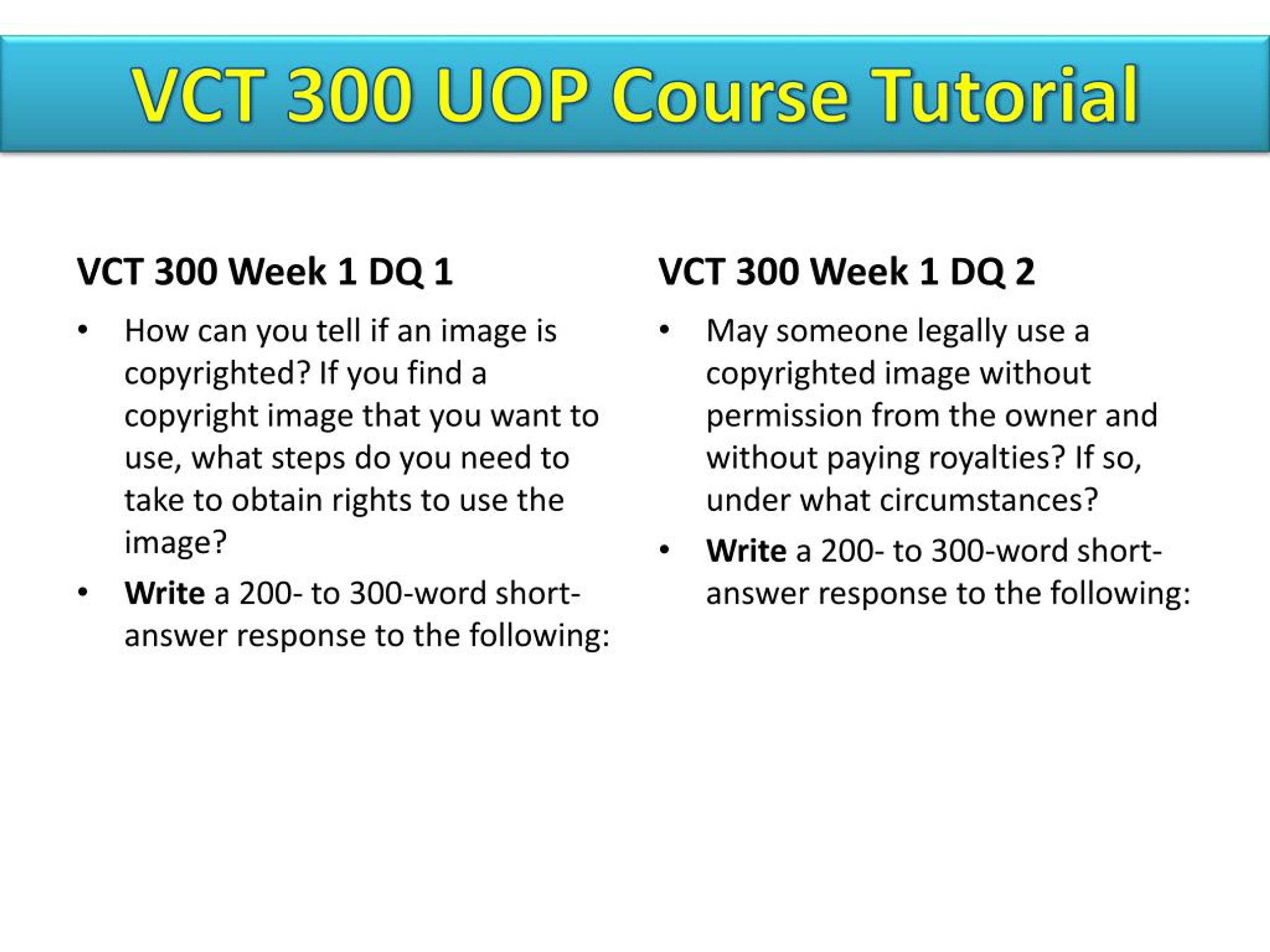 VCT 300 UOP Course Tutorial

VCT 300 Week 1 DQ 1

• How can you tell if an image is copyrighted? If you find a copyright image that you want to use, what steps do you need to take to obtain rights to use the image?
• Write a 200- to 300-word short-answer response to the following:

VCT 300 Week 1 DQ 2

• May someone legally use a copyrighted image without permission from the owner and without paying royalties? If so, under what circumstances?
• Write a 200- to 300-word short-answer response to the following: